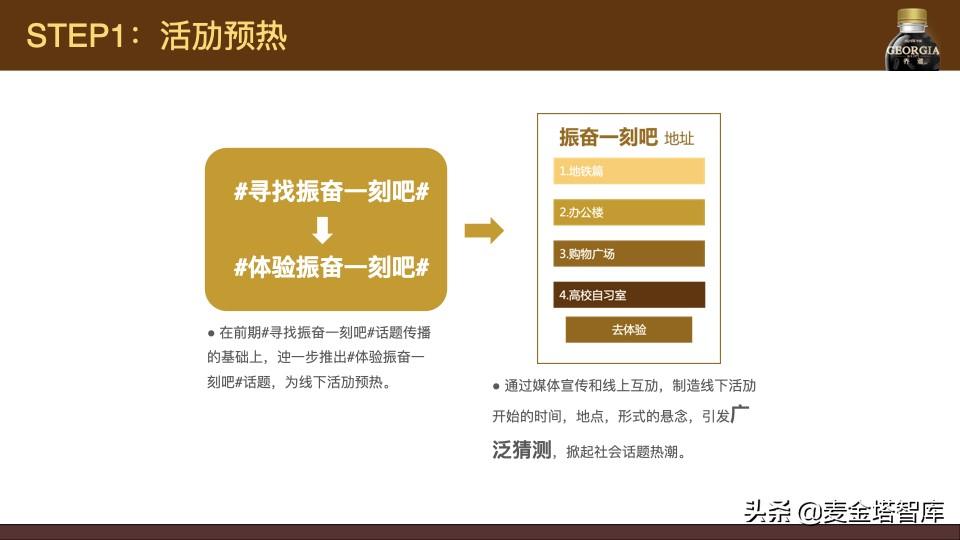 STEP1：活动预热

GEORGIA

#寻找振奋一刻吧#

#体验振奋一刻吧#

● 在前期#寻找振奋一刻吧#话题传播的基础上，进一步推出#体验振奋一刻吧#话题，为线下活动预热。

振奋一刻吧 地址

1.地铁篇

2.办公楼

3.购物广场

4.高校自习室

去体验

● 通过媒体宣传和线上互动，制造线下活动开始的时间，地点，形式的悬念，引发广泛猜测，掀起社会话题热潮。

头条 @麦金塔智库